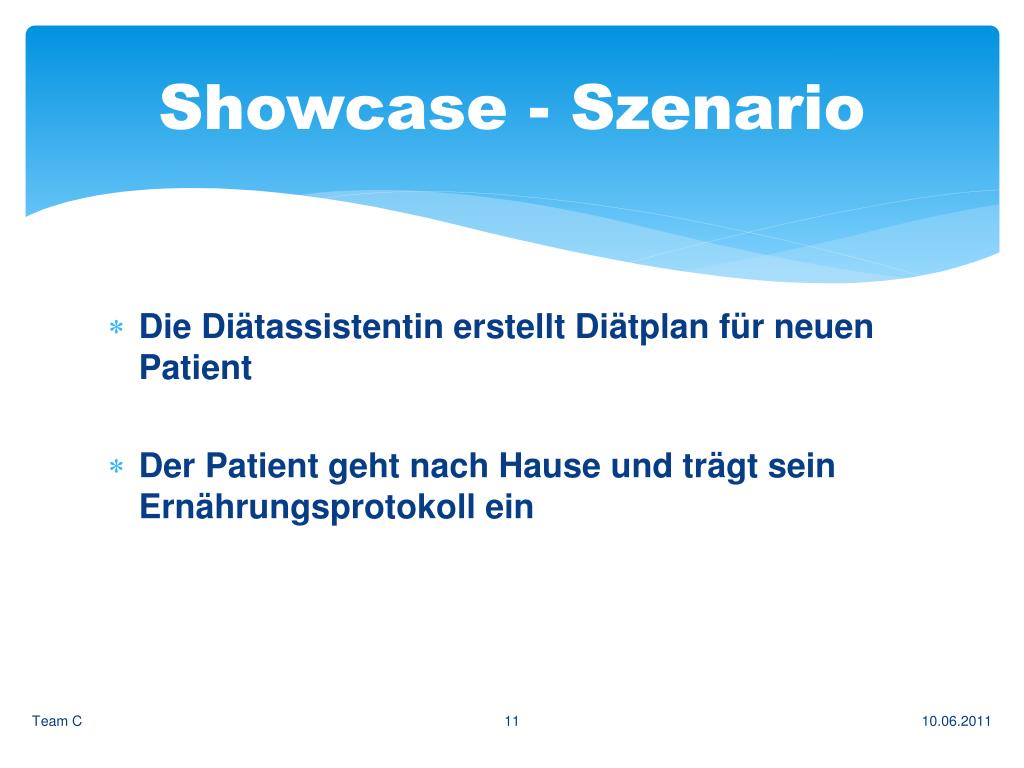 Showcase - Szenario

* Die Diätassistentin erstellt Diätplan für neuen Patient

* Der Patient geht nach Hause und trägt sein Ernährungsprotokoll ein

Team C

11

10.06.2011